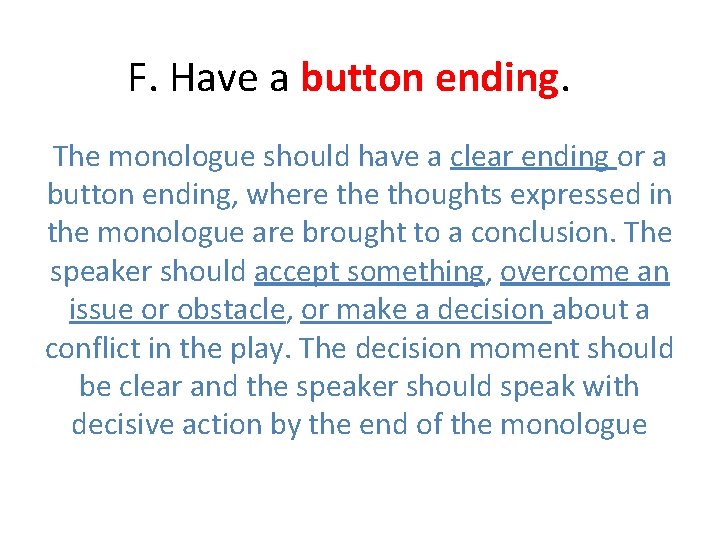 F. Have a button ending.

The monologue should have a clear ending or a button ending, where the thoughts expressed in the monologue are brought to a conclusion. The speaker should accept something, overcome an issue or obstacle, or make a decision about a conflict in the play. The decision moment should be clear and the speaker should speak with decisive action by the end of the monologue